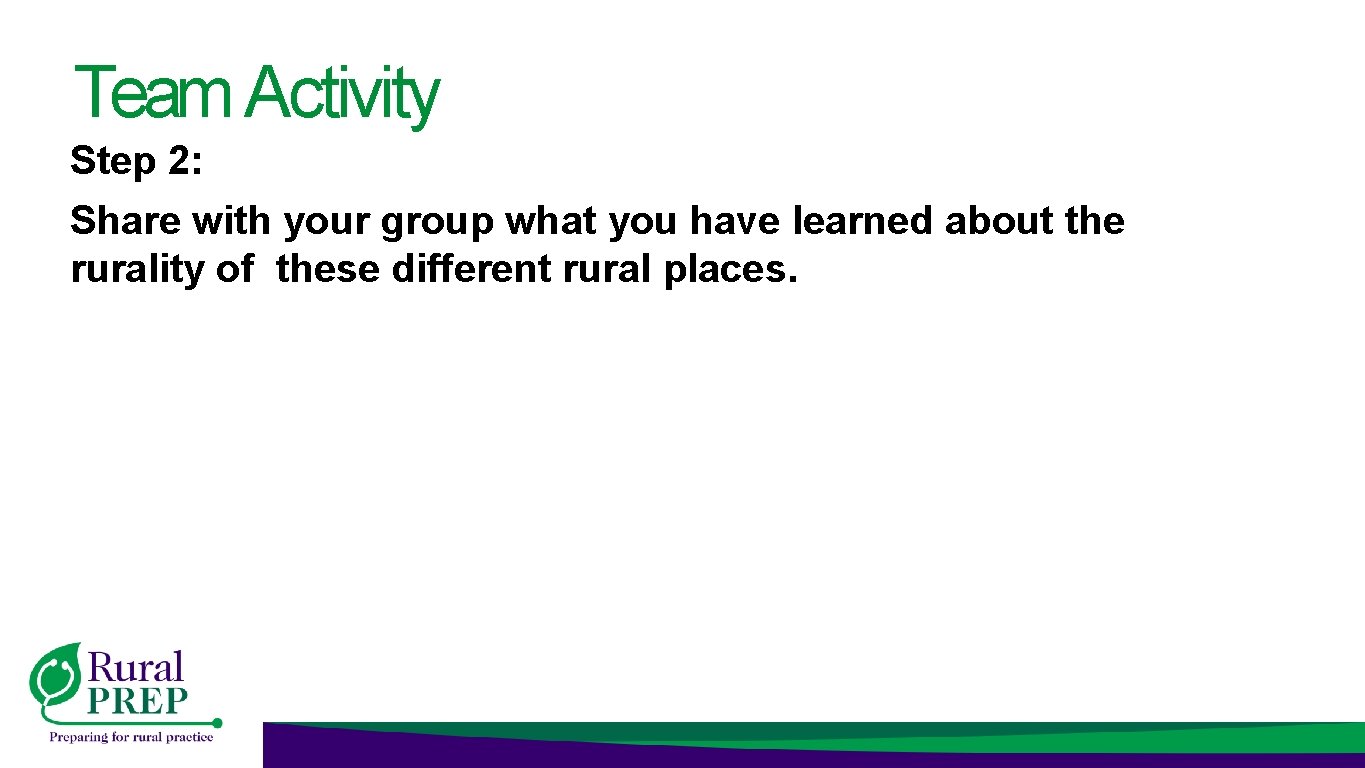 Team Activity

Step 2:

Share with your group what you have learned about the rurality of these different rural places.

Rural PREP

Preparing for rural practice